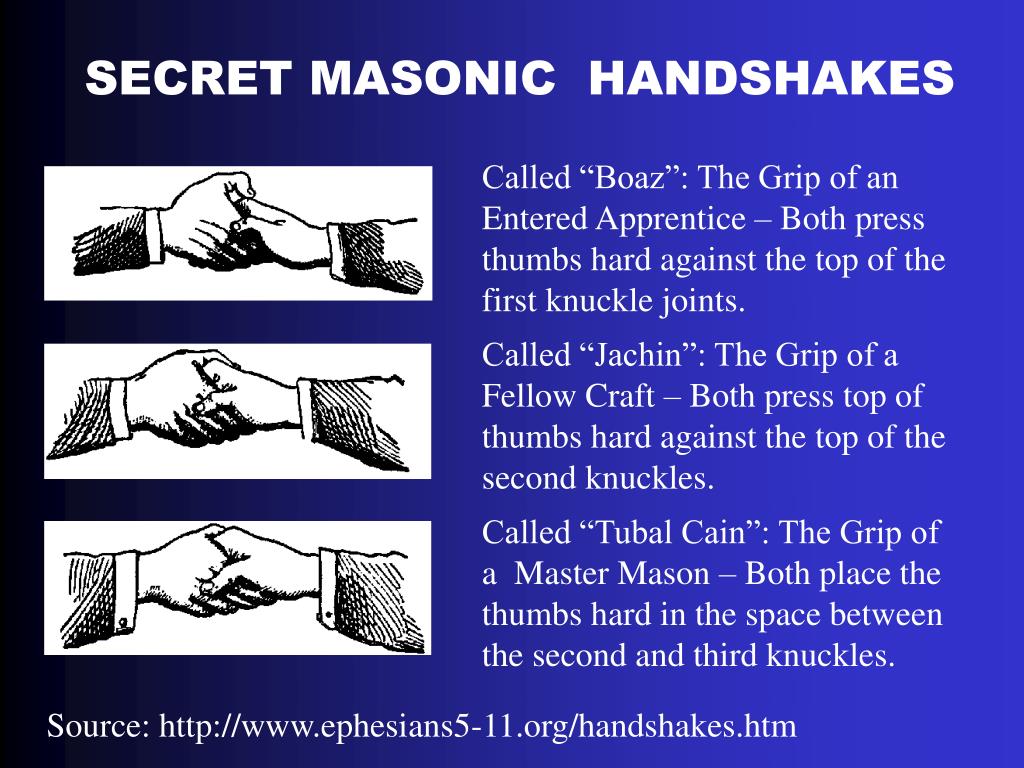 SECRET MASONIC HANDSHAKES

Called “Boaz”: The Grip of an Entered Apprentice – Both press thumbs hard against the top of the first knuckle joints.

Called “Jachin”: The Grip of a Fellow Craft – Both press top of thumbs hard against the top of the second knuckles.

Called “Tubal Cain”: The Grip of a Master Mason – Both place the thumbs hard in the space between the second and third knuckles.

Source: http://www.ephesians5-11.org/handshakes.htm